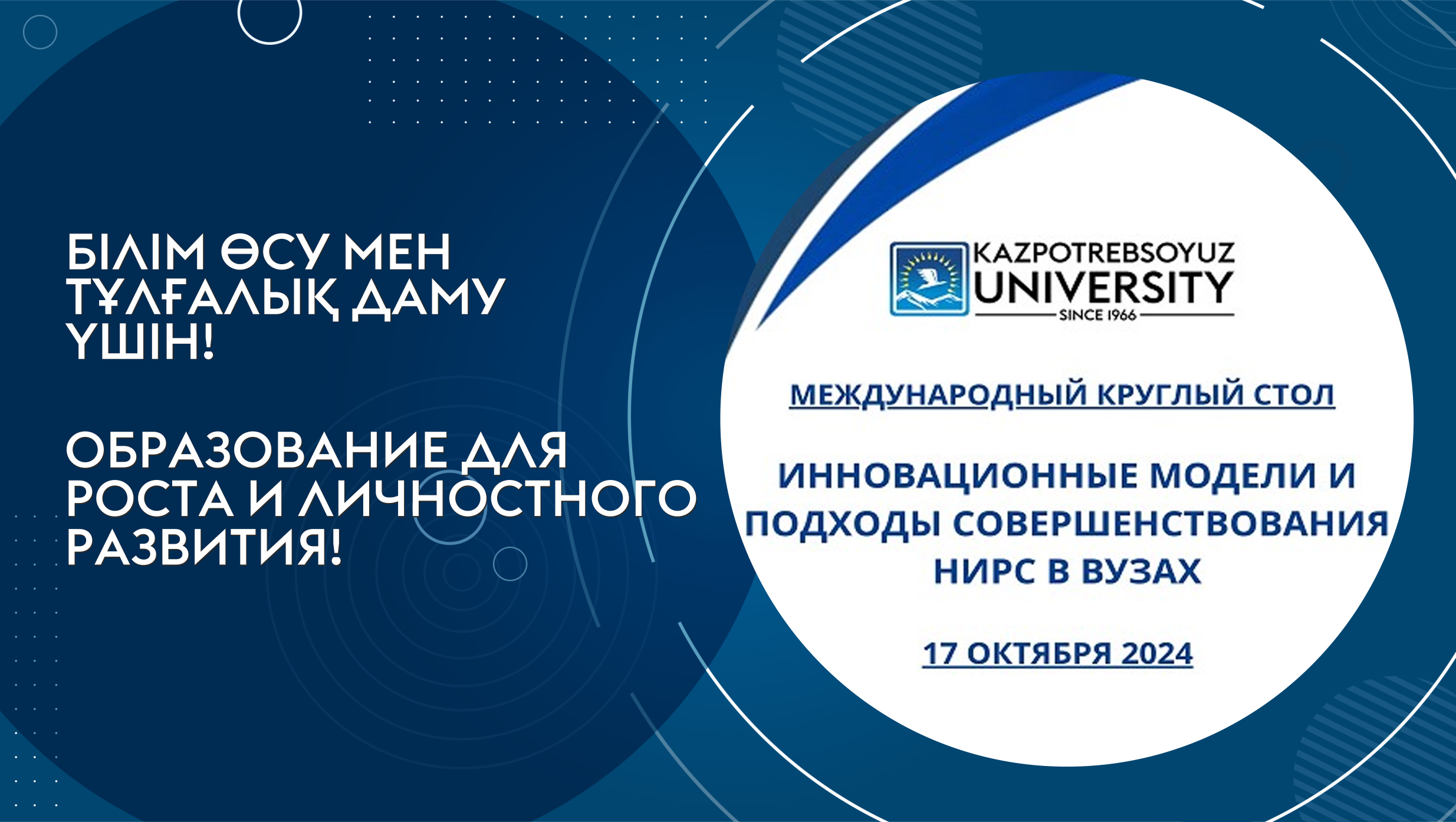 БІЛІМ ӨСУ МЕН ТҰЛҒАЛЫҚ ДАМУ ҮШІН!

ОБРАЗОВАНИЕ ДЛЯ РОСТА И ЛИЧНОСТНОГО РАЗВИТИЯ!

KAZPOTREBSOYUZ UNIVERSITY
SINCE 1966

МЕЖДУНАРОДНЫЙ КРУГЛЫЙ СТОЛ

ИННОВАЦИОННЫЕ МОДЕЛИ И ПОДХОДЫ СОВЕРШЕНСТВОВАНИЯ НИРС В ВУЗАХ

17 ОКТЯБРЯ 2024